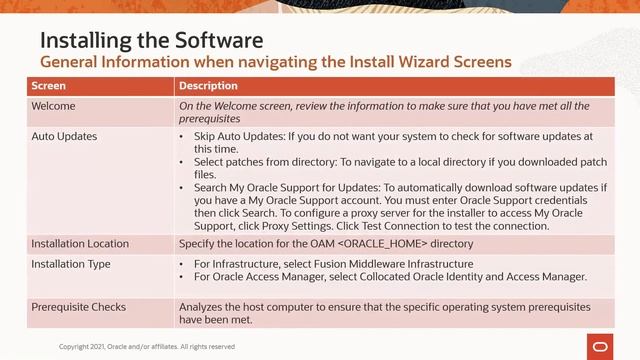 Installing the Software

General Information when navigating the Install Wizard Screens

| Screen | Description |
|---|---|
| Welcome | On the Welcome screen, review the information to make sure that you have met all the prerequisites |
| Auto Updates | • Skip Auto Updates: If you do not want your system to check for software updates at this time. • Select patches from directory: To navigate to a local directory if you downloaded patch files. • Search My Oracle Support for Updates: To automatically download software updates if you have a My Oracle Support account. You must enter Oracle Support credentials then click Search. To configure a proxy server for the installer to access My Oracle Support, click Proxy Settings. Click Test Connection to test the connection. |
| Installation Location | Specify the location for the OAM <ORACLE_HOME> directory |
| Installation Type | • For Infrastructure, select Fusion Middleware Infrastructure • For Oracle Access Manager, select Collocated Oracle Identity and Access Manager. |
| Prerequisite Checks | Analyzes the host computer to ensure that the specific operating system prerequisites have been met. |

Copyright 2021, Oracle and/or affiliates. All rights reserved